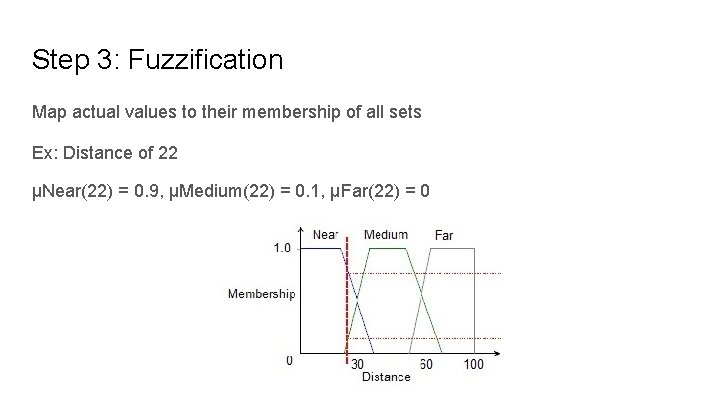 Step 3: Fuzzification

Map actual values to their membership of all sets

Ex: Distance of 22

μNear(22) = 0.9, μMedium(22) = 0.1, μFar(22) = 0

Near
Medium
Far
1.0
Membership
0
30
60
100
Distance